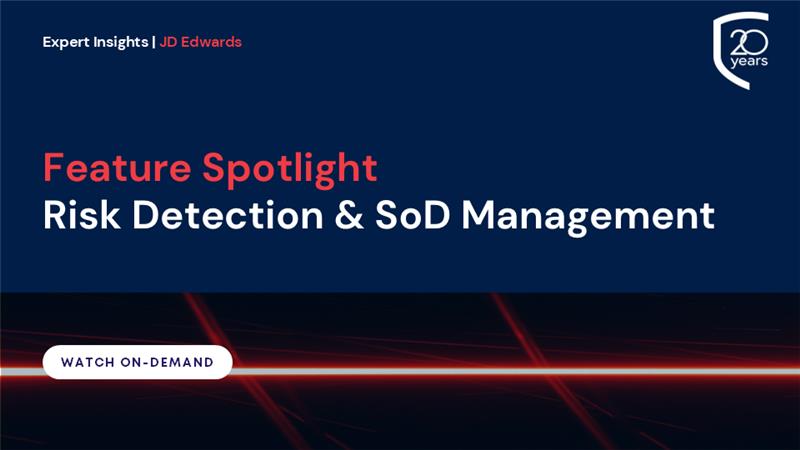 Expert Insights | JD Edwards

20 years

Feature Spotlight
Risk Detection & SoD Management

WATCH ON-DEMAND